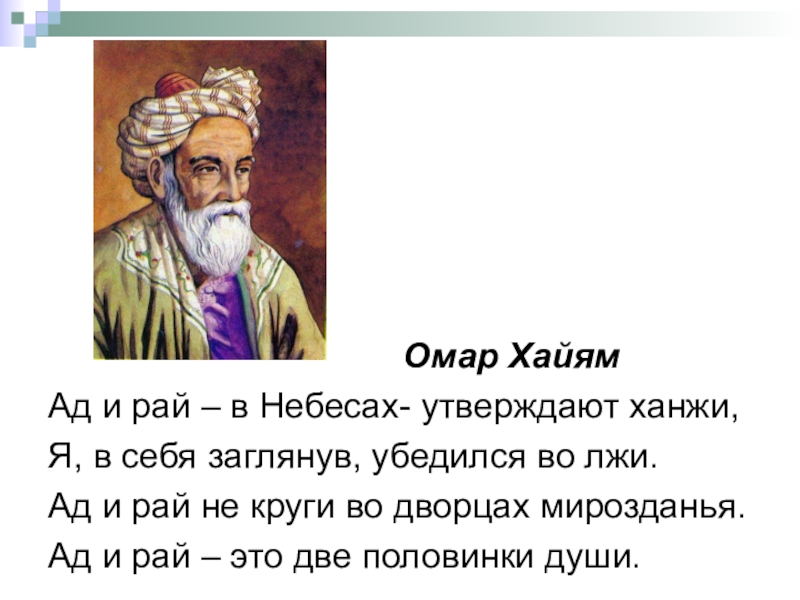 Омар Хайям

Ад и рай – в Небесах- утверждают ханжи,
Я, в себя заглянув, убедился во лжи.
Ад и рай не круги во дворцах мирозданья.
Ад и рай – это две половинки души.